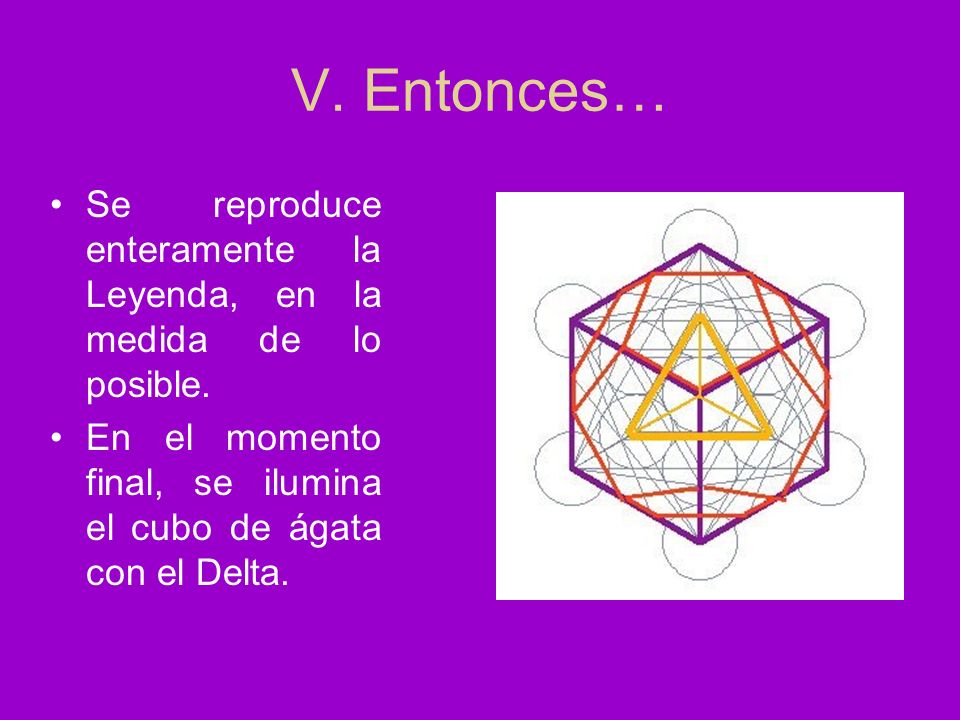 V. Entonces…

• Se reproduce enteramente la Leyenda, en la medida de lo posible.
• En el momento final, se ilumina el cubo de ágata con el Delta.